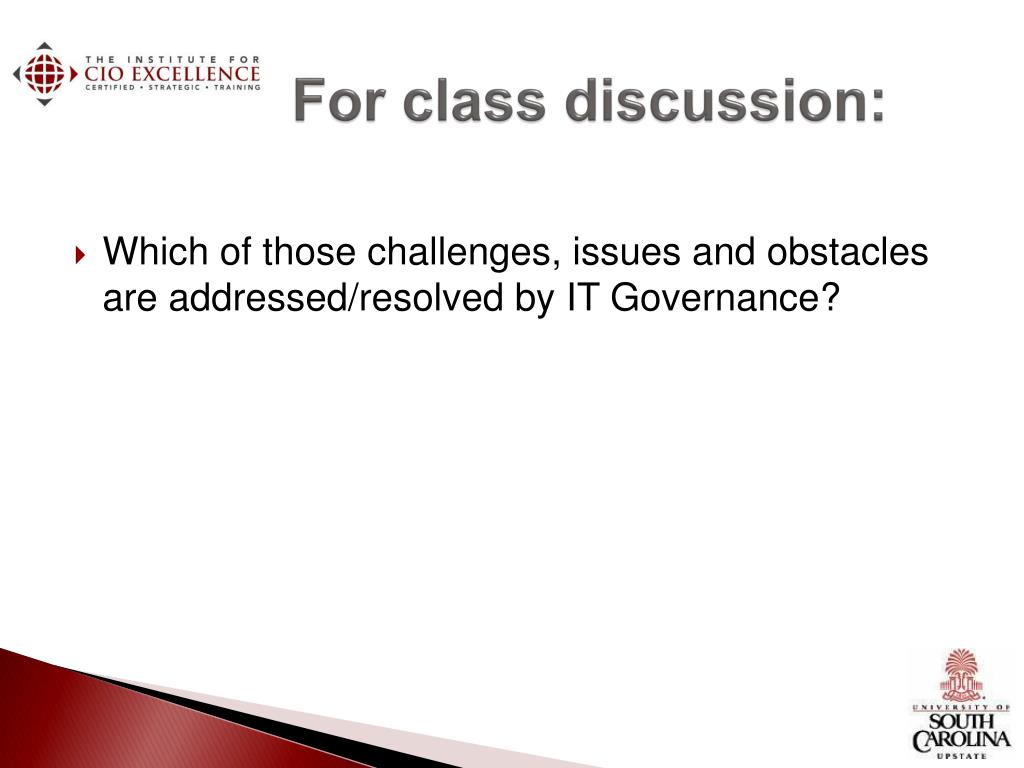 THE INSTITUTE FOR
CIO EXCELLENCE
CERTIFIED • STRATEGIC • TRAINING

For class discussion:

Which of those challenges, issues and obstacles are addressed/resolved by IT Governance?

UNIVERSITY OF
SOUTH
CAROLINA
UPSTATE